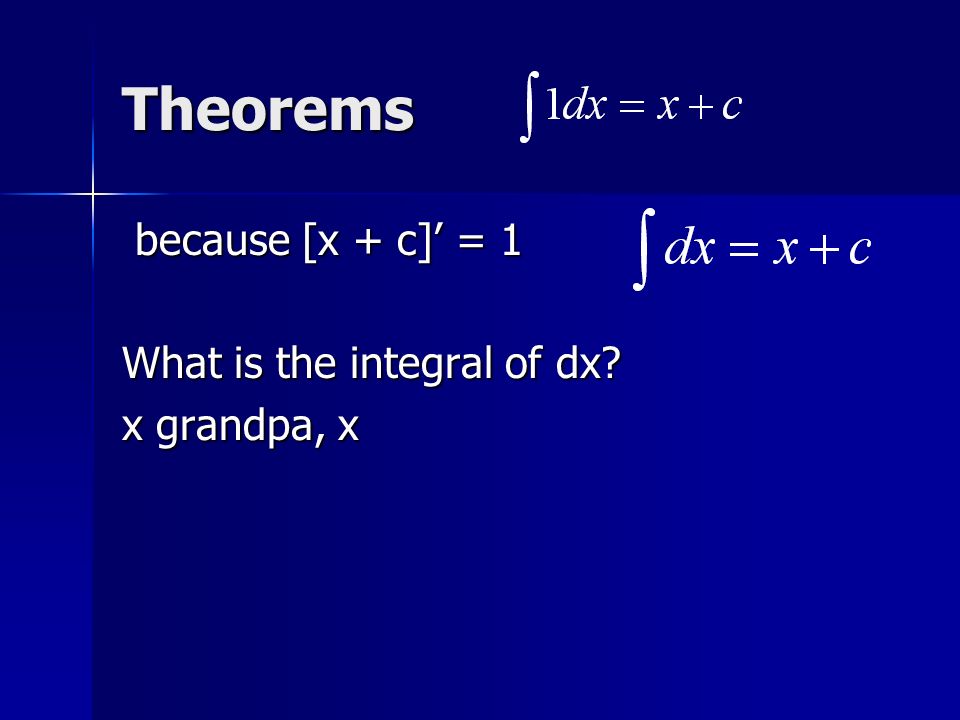 Theorems $\int 1dx = x + c$

because [x + c]’ = 1 $\int dx = x + c$

What is the integral of dx?
x grandpa, x